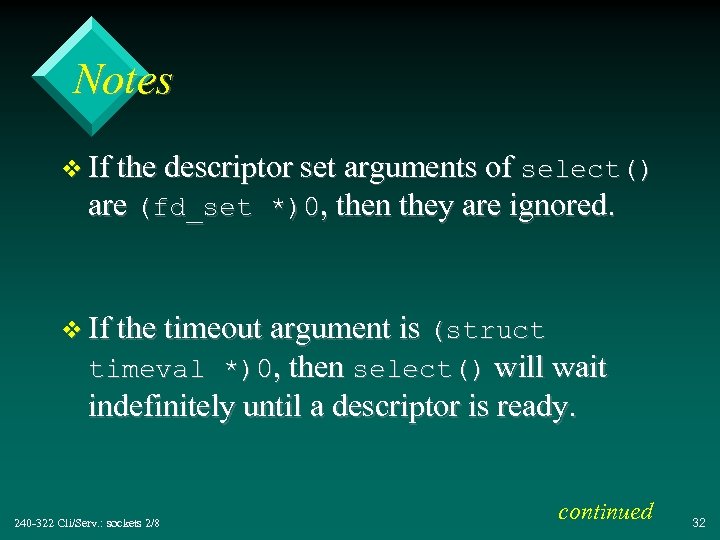 Notes

❖ If the descriptor set arguments of select() are (fd_set *)0, then they are ignored.

❖ If the timeout argument is (struct timeval *)0, then select() will wait indefinitely until a descriptor is ready.

continued

240-322 Cli/Serv.: sockets 2/8

32